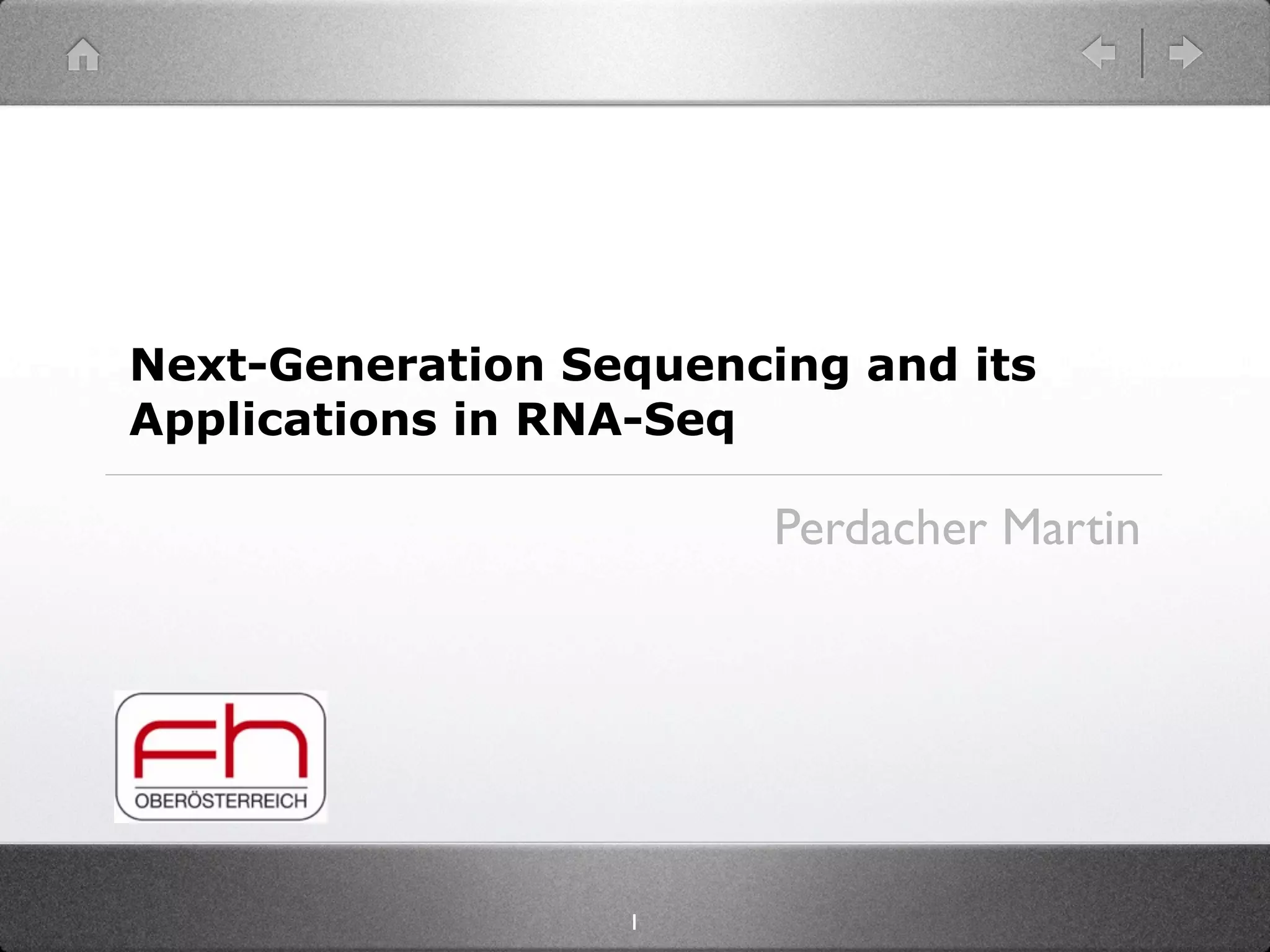 Next-Generation Sequencing and its Applications in RNA-Seq

Perdacher Martin

fh
OBERÖSTERREICH

1